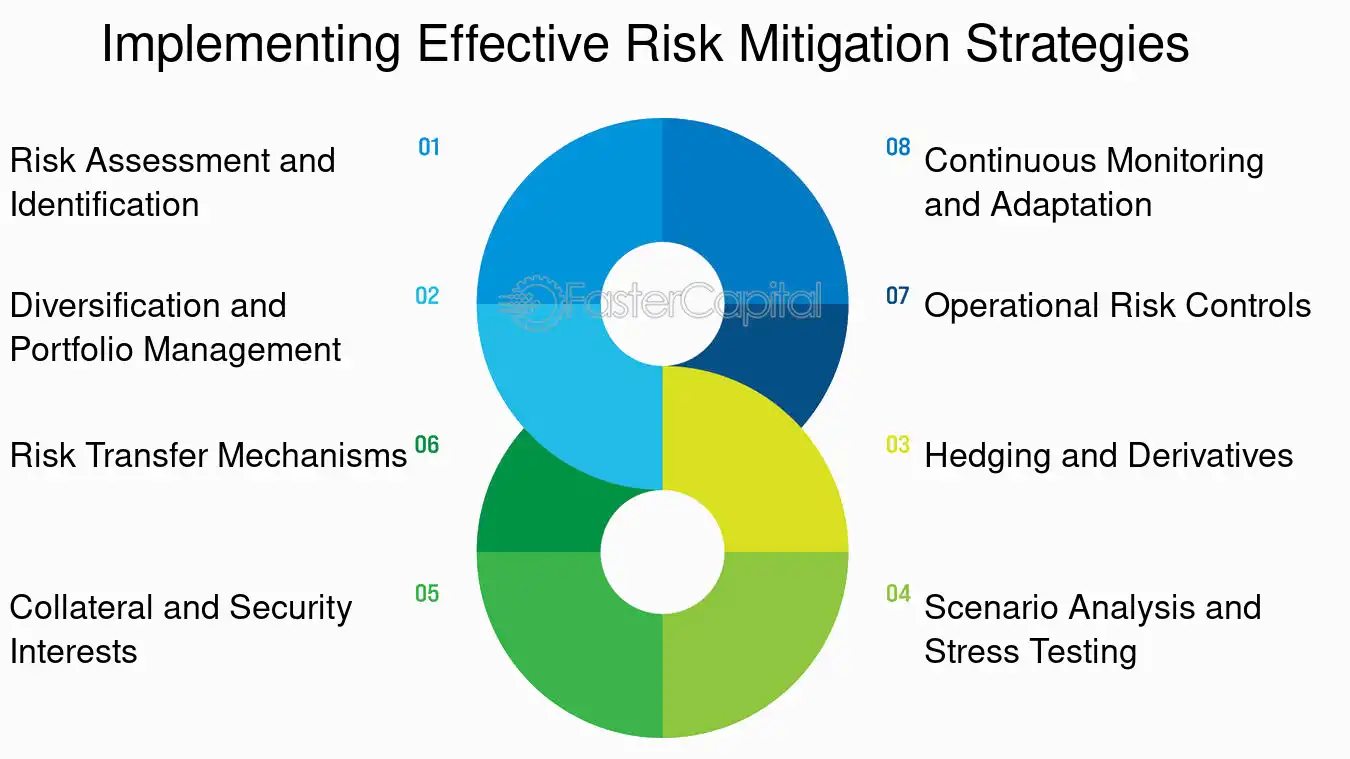 Implementing Effective Risk Mitigation Strategies

Risk Assessment and Identification

01

Diversification and Portfolio Management

02

Risk Transfer Mechanisms

06

Collateral and Security Interests

05

08

Continuous Monitoring and Adaptation

07

Operational Risk Controls

03

Hedging and Derivatives

04

Scenario Analysis and Stress Testing

FasterCapital